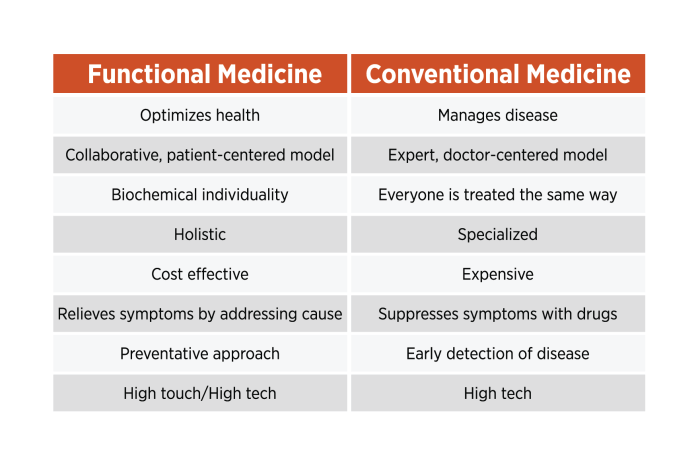 | Functional Medicine | Conventional Medicine |
|---|---|
| Optimizes health | Manages disease |
| Collaborative, patient-centered model | Expert, doctor-centered model |
| Biochemical individuality | Everyone is treated the same way |
| Holistic | Specialized |
| Cost effective | Expensive |
| Relieves symptoms by addressing cause | Suppresses symptoms with drugs |
| Preventative approach | Early detection of disease |
| High touch/High tech | High tech |